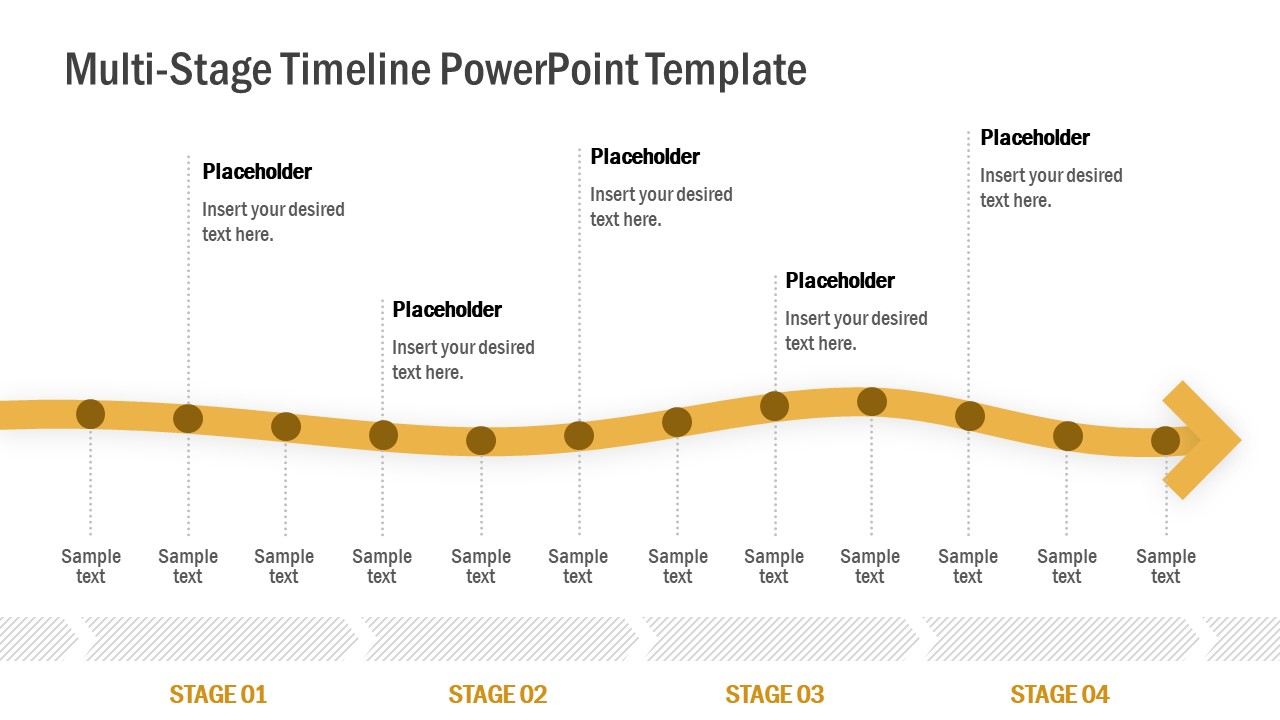 Multi-Stage Timeline PowerPoint Template

Placeholder
Insert your desired text here.

Placeholder
Insert your desired text here.

Placeholder
Insert your desired text here.

Placeholder
Insert your desired text here.

Placeholder
Insert your desired text here.

Sample text
Sample text
Sample text
Sample text
Sample text
Sample text
Sample text
Sample text
Sample text
Sample text
Sample text
Sample text

STAGE 01
STAGE 02
STAGE 03
STAGE 04